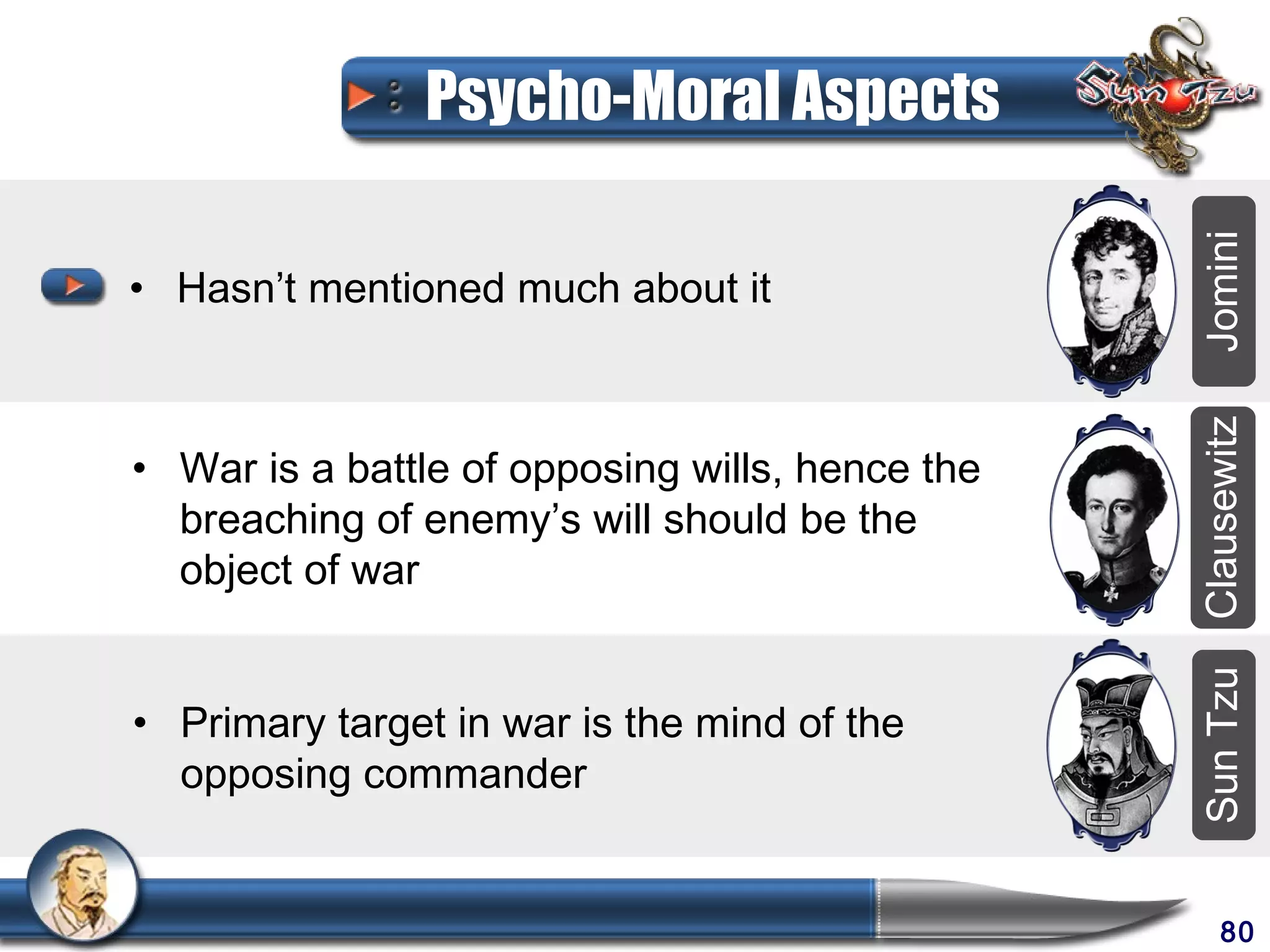 Psycho-Moral Aspects

Sun Tzu

• Hasn't mentioned much about it

Jomini

• War is a battle of opposing wills, hence the breaching of enemy's will should be the object of war

Clausewitz

• Primary target in war is the mind of the opposing commander

Sun Tzu

80